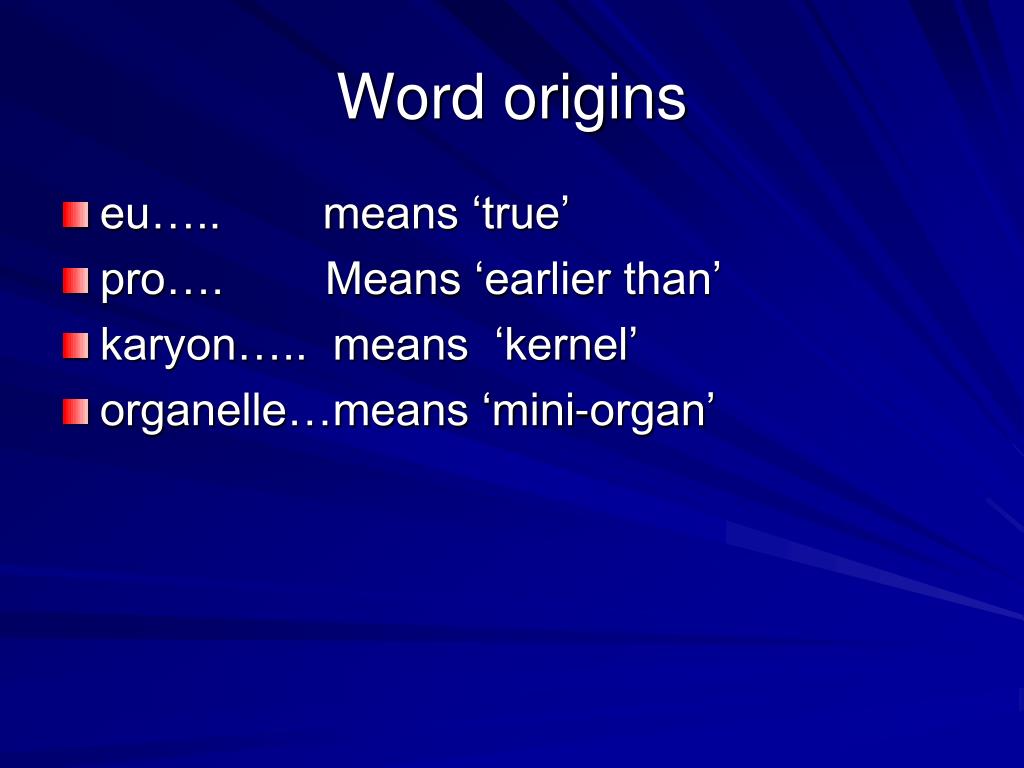 Word origins

eu….. means ‘true’
pro…. Means ‘earlier than’
karyon….. means ‘kernel’
organelle…means ‘mini-organ’